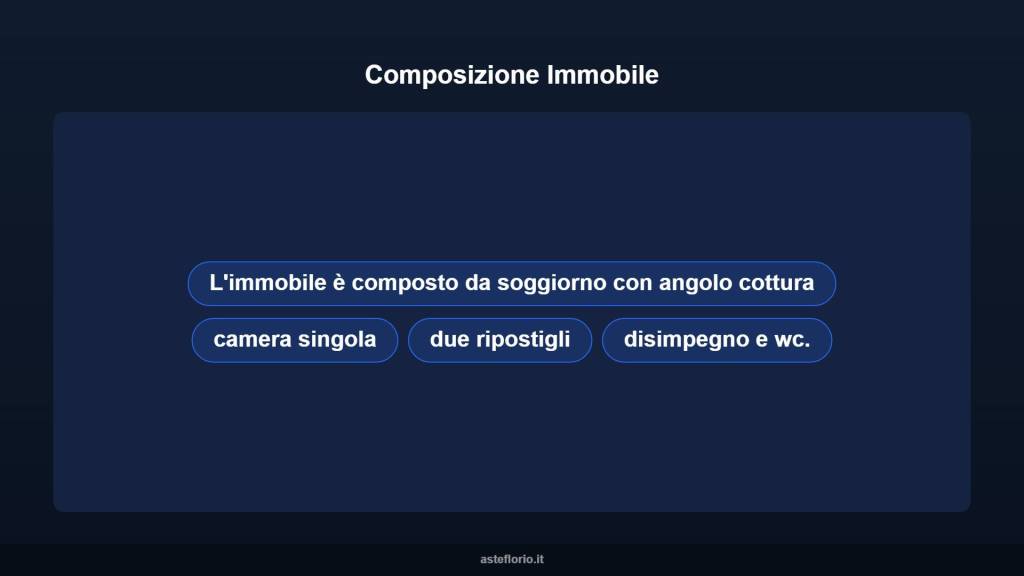 Composizione Immobile

L'immobile è composto da soggiorno con angolo cottura

camera singola

due ripostigli

disimpegno e wc.

asteflorio.it